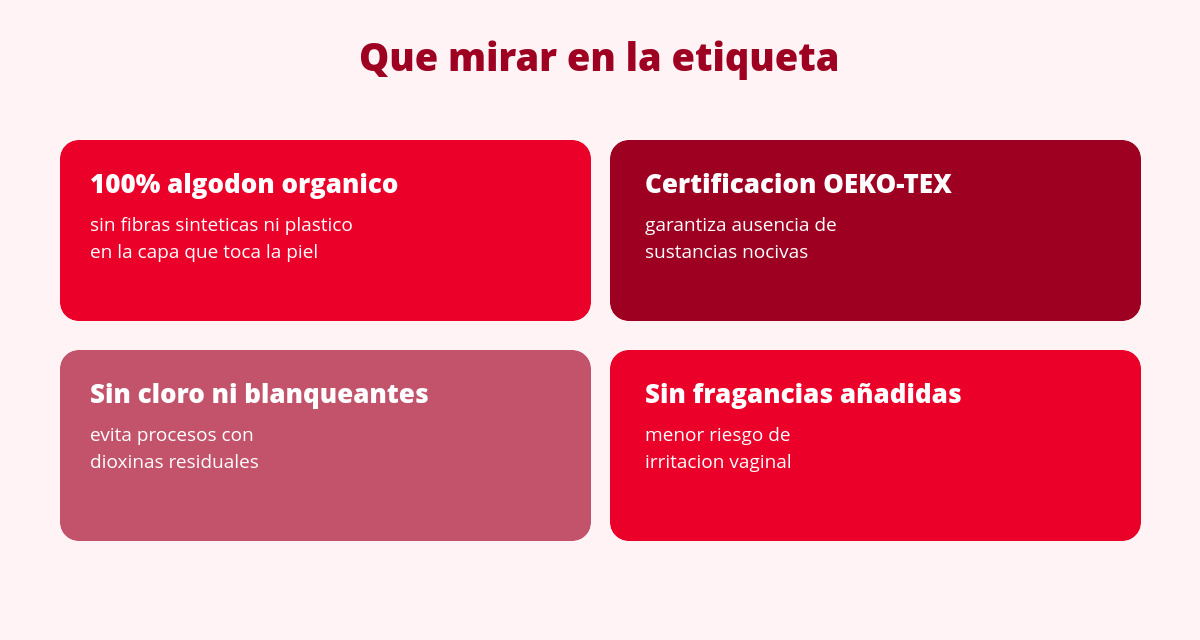 Que mirar en la etiqueta

100% algodon organico

sin fibras sinteticas ni plastico en la capa que toca la piel

Certificacion OEKO-TEX

garantiza ausencia de sustancias nocivas

Sin cloro ni blanqueantes

evita procesos con dioxinas residuales

Sin fragancias añadidas

menor riesgo de irritacion vaginal